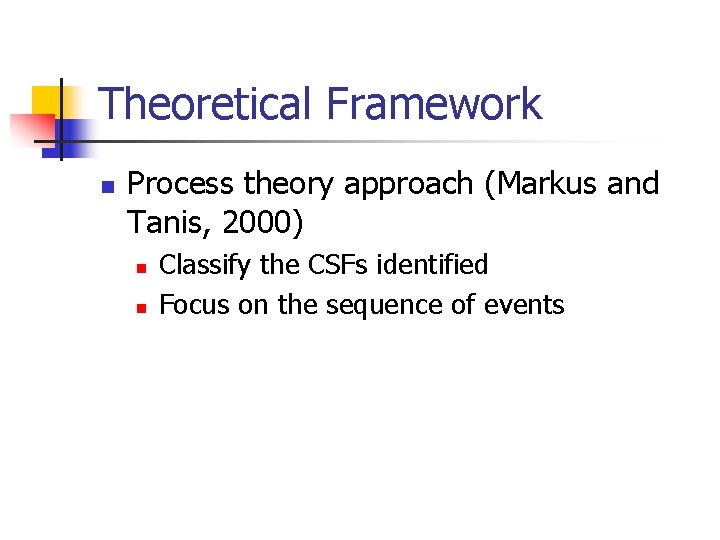 Theoretical Framework

Process theory approach (Markus and Tanis, 2000)

Classify the CSFs identified

Focus on the sequence of events